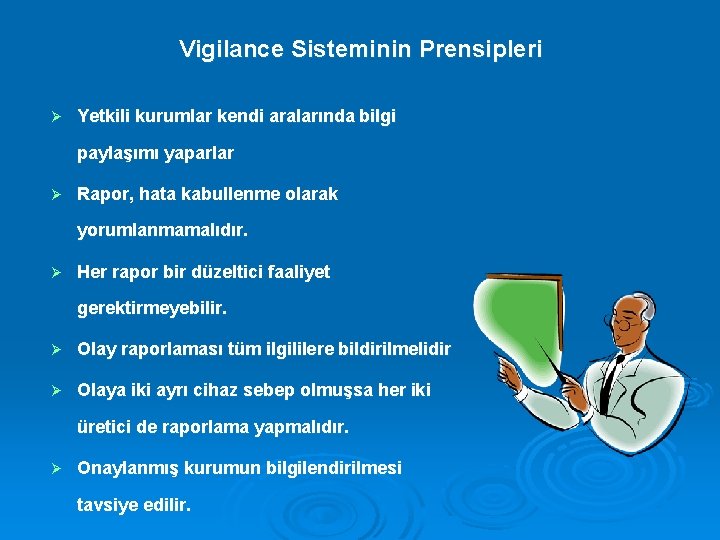 Vigilance Sisteminin Prensipleri

➢ Yetkili kurumlar kendi aralarında bilgi paylaşımı yaparlar

➢ Rapor, hata kabullenme olarak yorumlanmamalıdır.

➢ Her rapor bir düzeltici faaliyet gerektirmeyebilir.

➢ Olay raporlaması tüm ilgililere bildirilmelidir

➢ Olaya iki ayrı cihaz sebep olmuşsa her iki üretici de raporlama yapmalıdır.

➢ Onaylanmış kurumun bilgilendirilmesi tavsiye edilir.